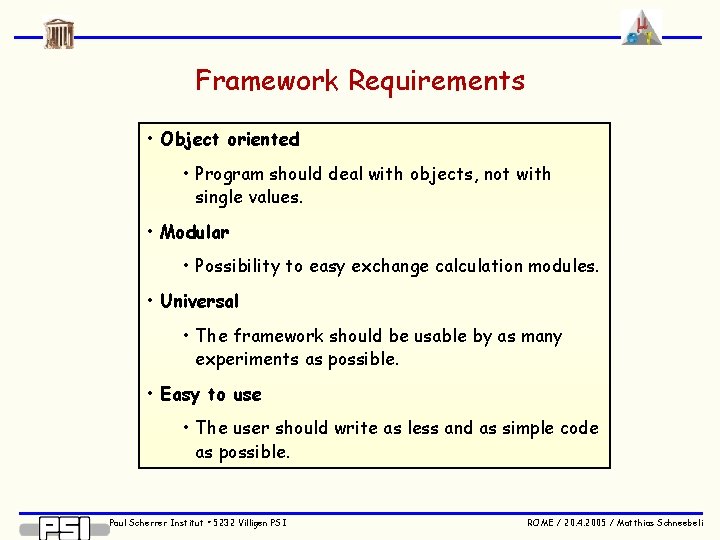 Framework Requirements

• Object oriented

• Program should deal with objects, not with single values.

• Modular

• Possibility to easy exchange calculation modules.

• Universal

• The framework should be usable by as many experiments as possible.

• Easy to use

• The user should write as less and as simple code as possible.

PSI

Paul Scherrer Institut • 5232 Villigen PSI

ROME / 20.4.2005 / Matthias Schneebeli